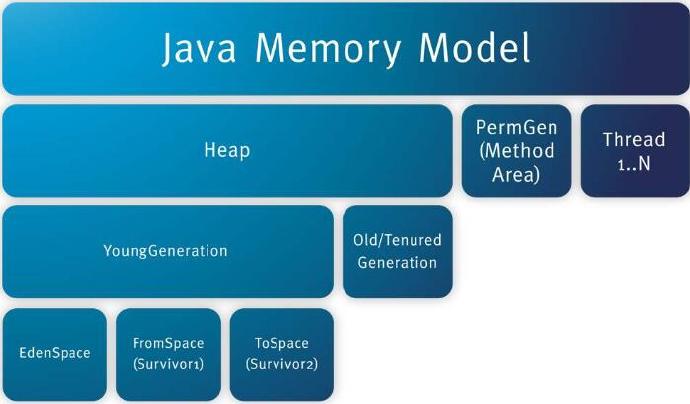 Java Memory Model

Heap

PermGen (Method Area)

Thread 1..N

YoungGeneration

Old/Tenured Generation

EdenSpace

FromSpace (Survivor1)

ToSpace (Survivor2)